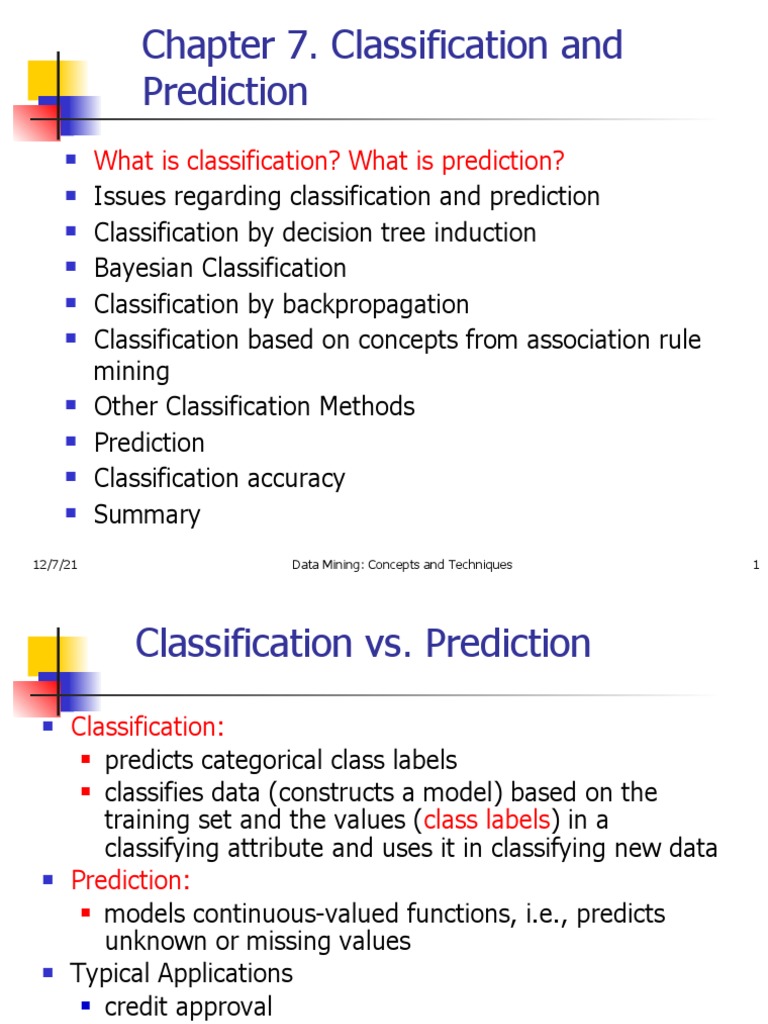 Chapter 7. Classification and Prediction

- What is classification? What is prediction?
- Issues regarding classification and prediction
- Classification by decision tree induction
- Bayesian Classification
- Classification by backpropagation
- Classification based on concepts from association rule mining
- Other Classification Methods
- Prediction
- Classification accuracy
- Summary

12/7/21 Data Mining: Concepts and Techniques 1

Classification vs. Prediction

- Classification:
  - predicts categorical class labels
  - classifies data (constructs a model) based on the training set and the values (class labels) in a classifying attribute and uses it in classifying new data
- Prediction:
  - models continuous-valued functions, i.e., predicts unknown or missing values
- Typical Applications
  - credit approval